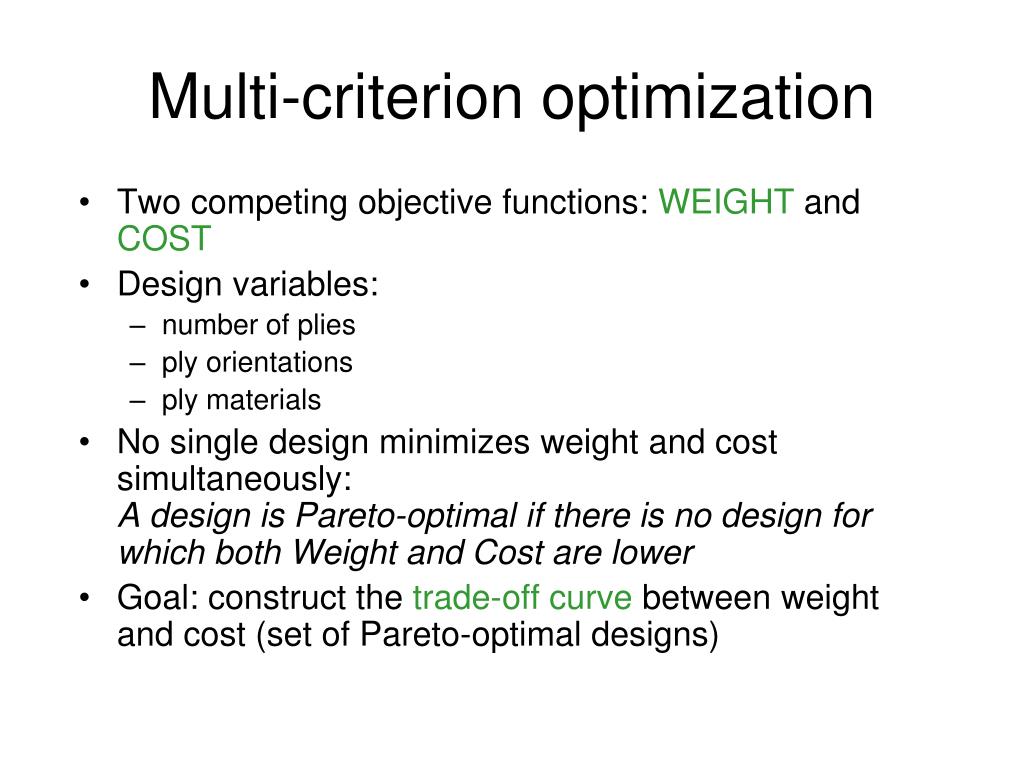 Multi-criterion optimization

• Two competing objective functions: WEIGHT and COST
• Design variables:
– number of plies
– ply orientations
– ply materials
• No single design minimizes weight and cost simultaneously:
A design is Pareto-optimal if there is no design for which both Weight and Cost are lower
• Goal: construct the trade-off curve between weight and cost (set of Pareto-optimal designs)